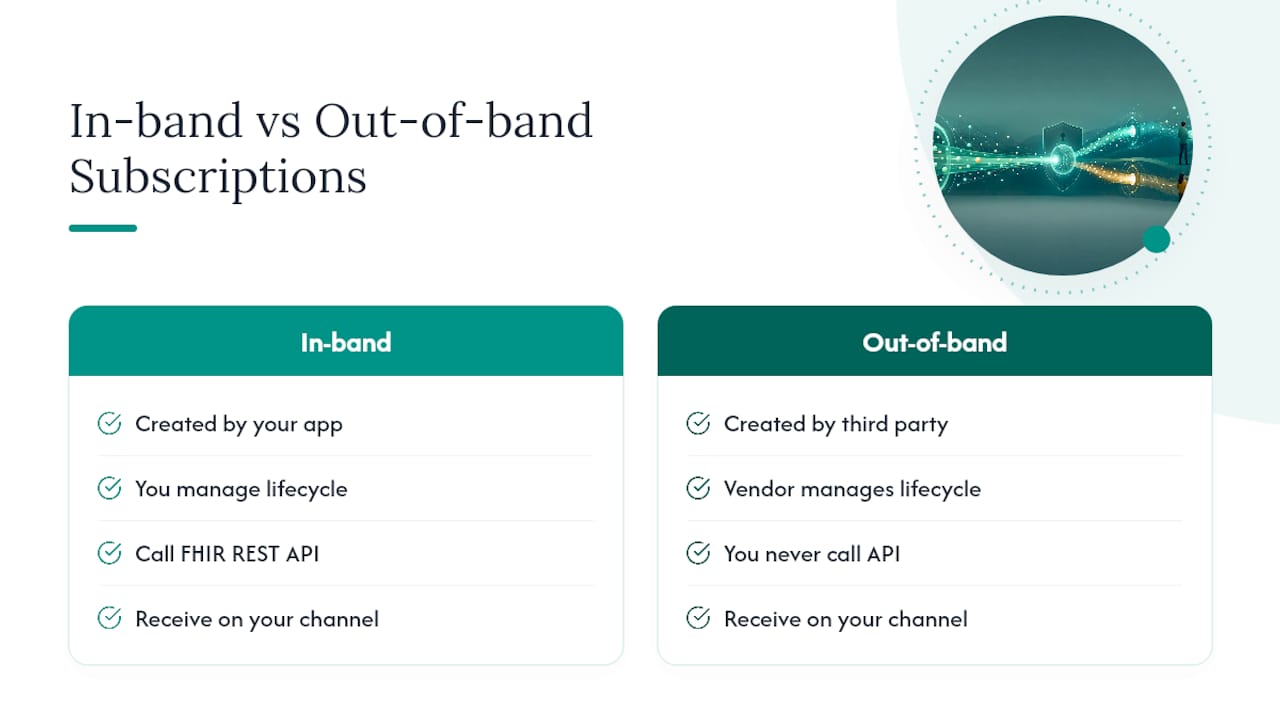 In-band vs Out-of-band Subscriptions

In-band

Created by your app

You manage lifecycle

Call FHIR REST API

Receive on your channel

Out-of-band

Created by third party

Vendor manages lifecycle

You never call API

Receive on your channel